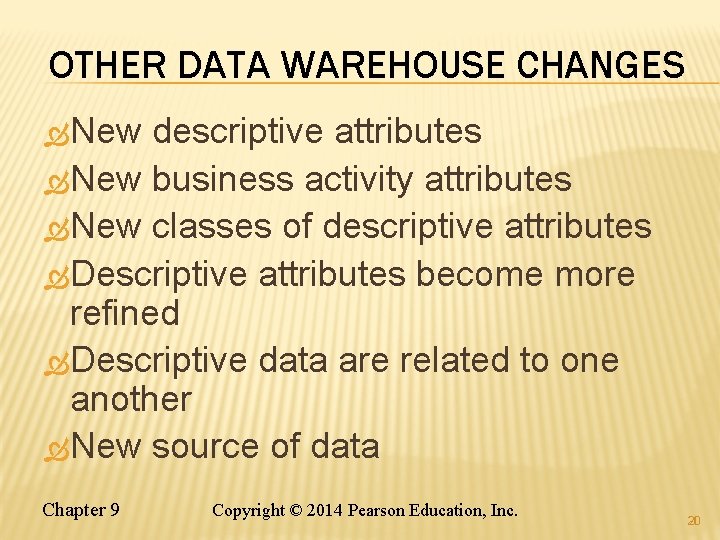 OTHER DATA WAREHOUSE CHANGES

New descriptive attributes

New business activity attributes

New classes of descriptive attributes

Descriptive attributes become more refined

Descriptive data are related to one another

New source of data

Chapter 9 Copyright © 2014 Pearson Education, Inc.

20